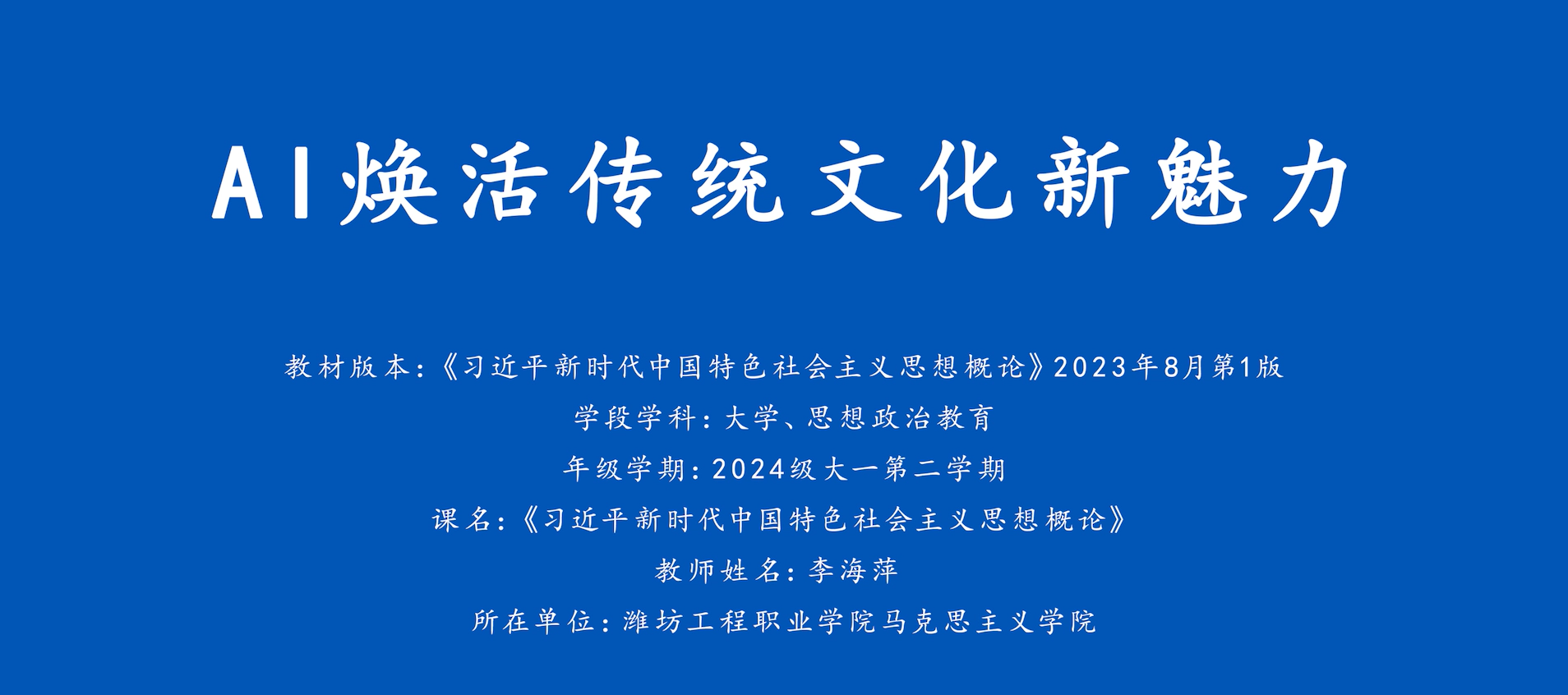 AI焕活传统文化新魅力

教材版本:《习近平新时代中国特色社会主义思想概论》2023年8月第1版

学段学科:大学、思想政治教育

年级学期:2024级大一第二学期

课名:《习近平新时代中国特色社会主义思想概论》

教师姓名:李海萍

所在单位:潍坊工程职业学院马克思主义学院